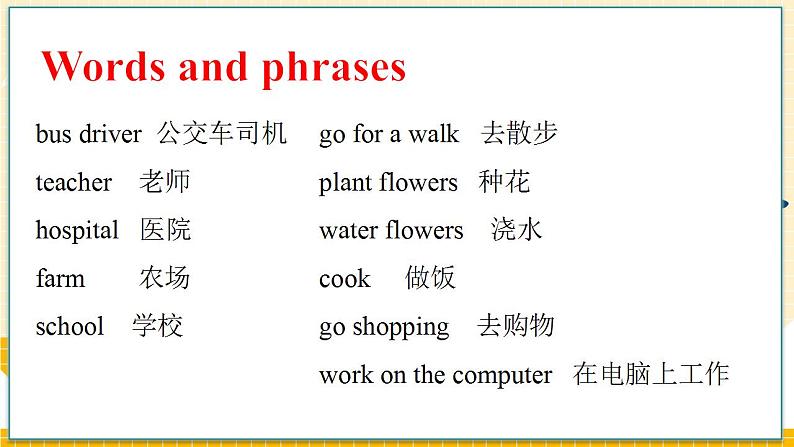 Words and phrases

bus driver 公交车司机
teacher 老师
hospital 医院
farm 农场
school 学校

go for a walk 去散步
plant flowers 种花
water flowers 浇水
cook 做饭
go shopping 去购物
work on the computer 在电脑上工作